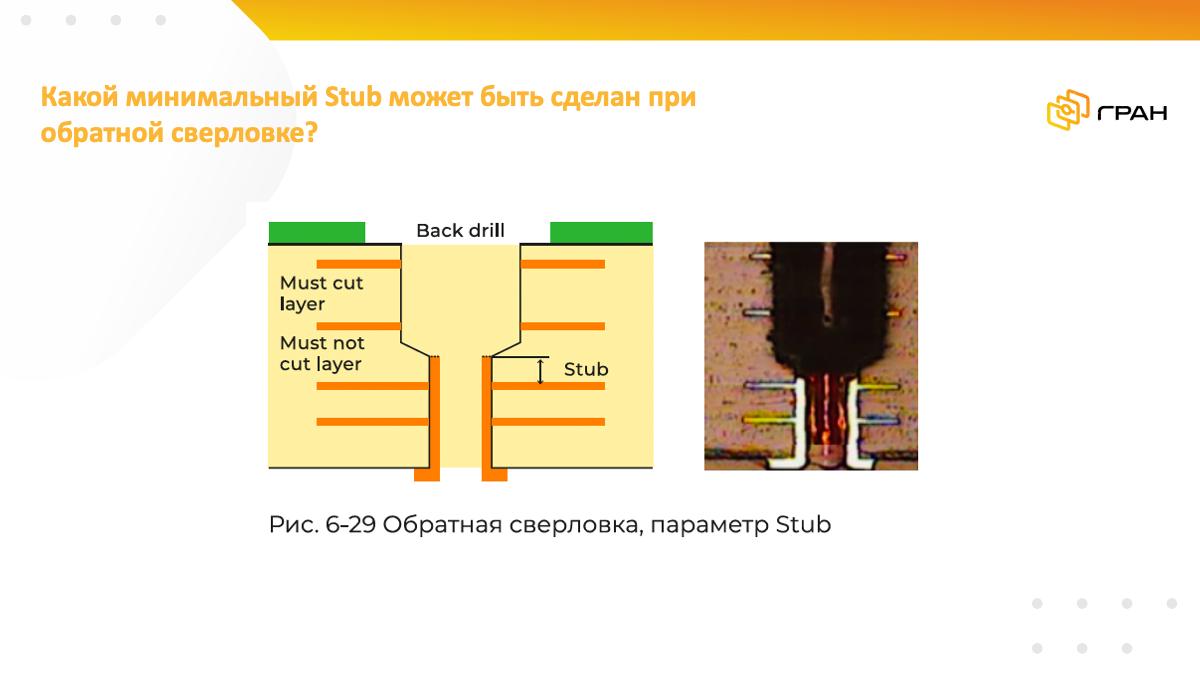 Какой минимальный Stub может быть сделан при обратной сверловке?

ГРАН

Back drill

Must cut layer

Must not cut layer

Stub

Рис. 6-29 Обратная сверловка, параметр Stub